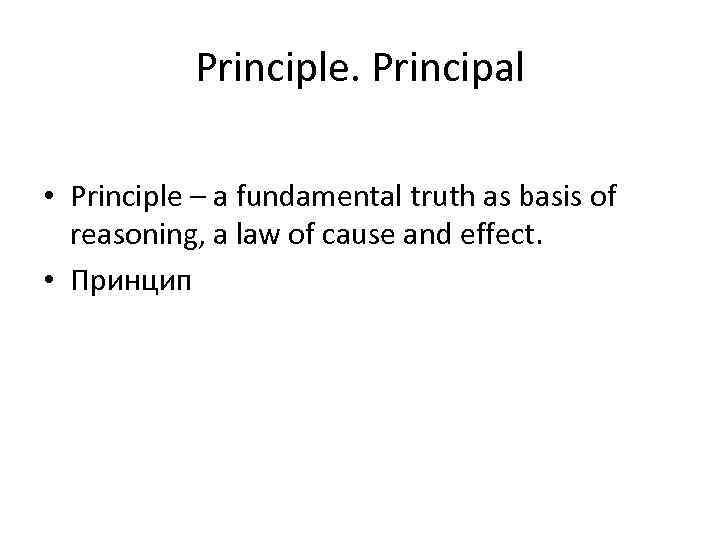 Principle. Principal

• Principle – a fundamental truth as basis of reasoning, a law of cause and effect.
• Принцип